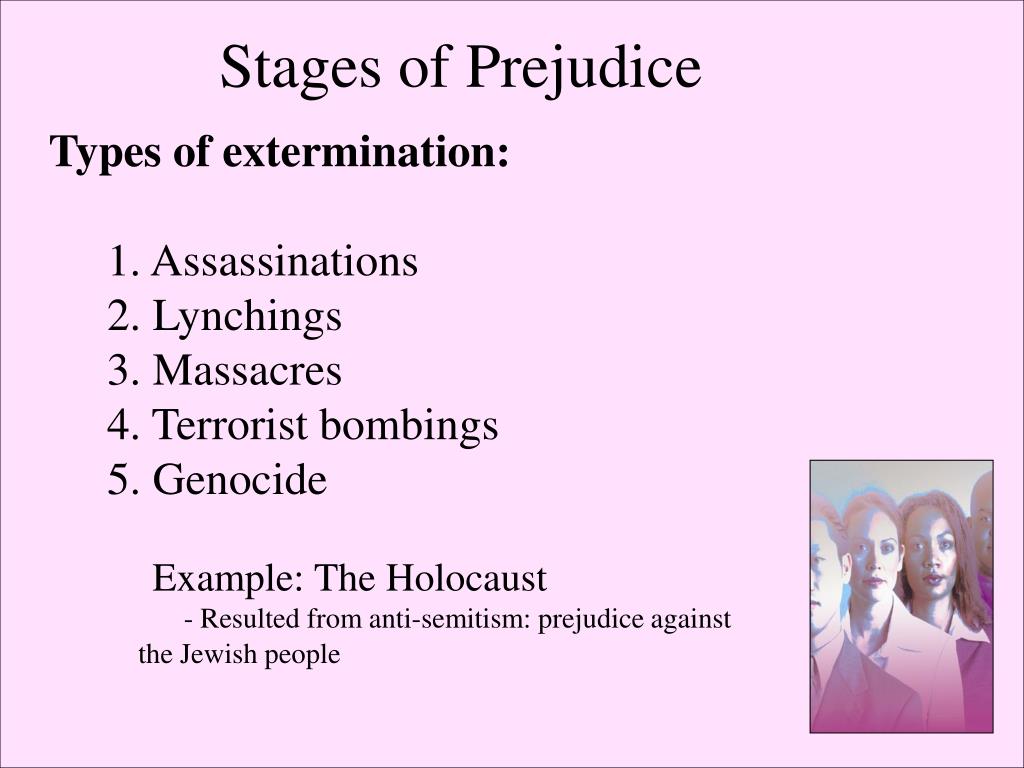 Stages of Prejudice

Types of extermination:

1. Assassinations
2. Lynchings
3. Massacres
4. Terrorist bombings
5. Genocide

Example: The Holocaust
- Resulted from anti-semitism: prejudice against the Jewish people